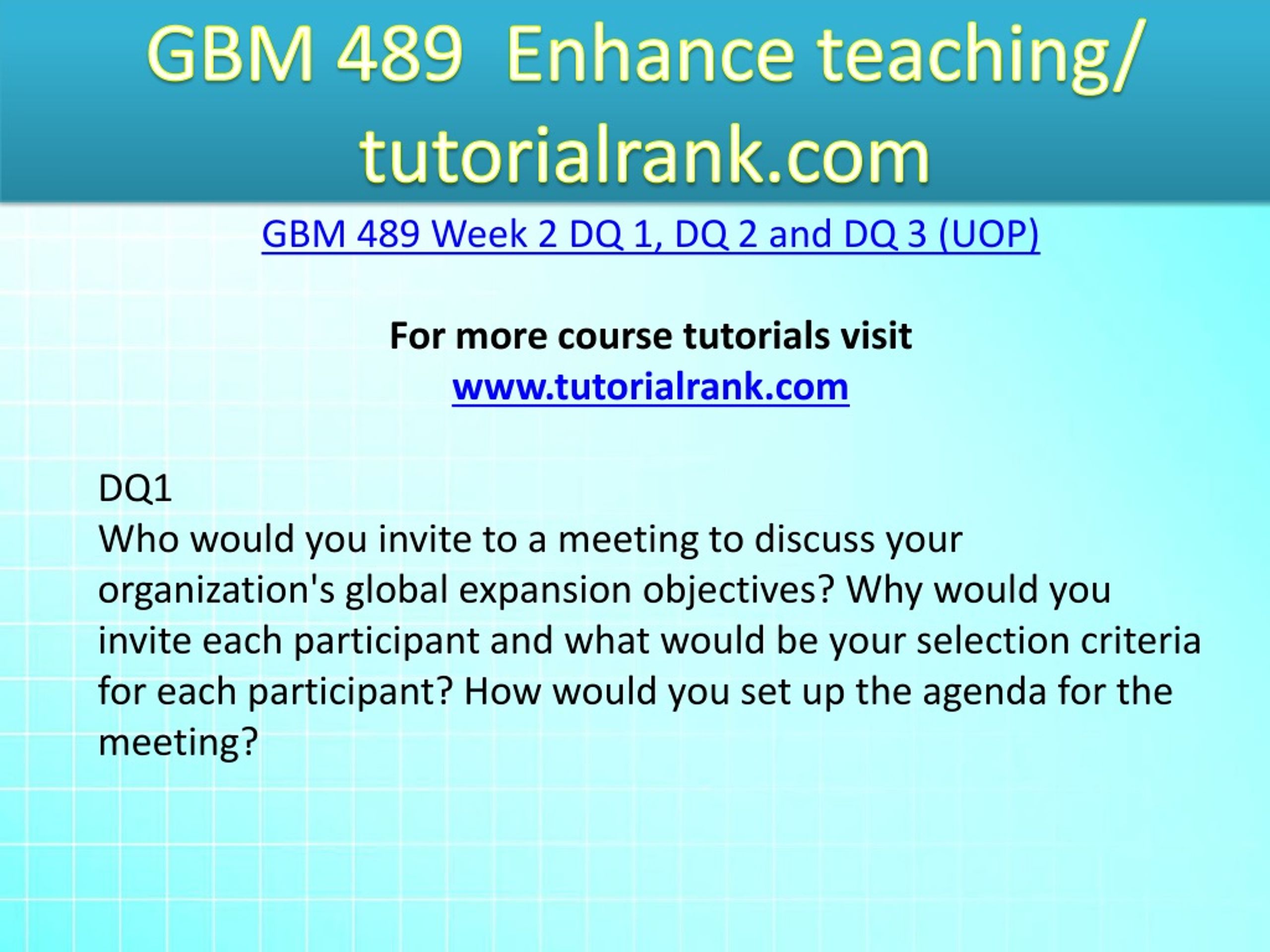 GBM 489 Enhance teaching/ tutorialrank.com

GBM 489 Week 2 DQ 1, DQ 2 and DQ 3 (UOP)

For more course tutorials visit
www.tutorialrank.com

DQ1
Who would you invite to a meeting to discuss your organization's global expansion objectives? Why would you invite each participant and what would be your selection criteria for each participant? How would you set up the agenda for the meeting?